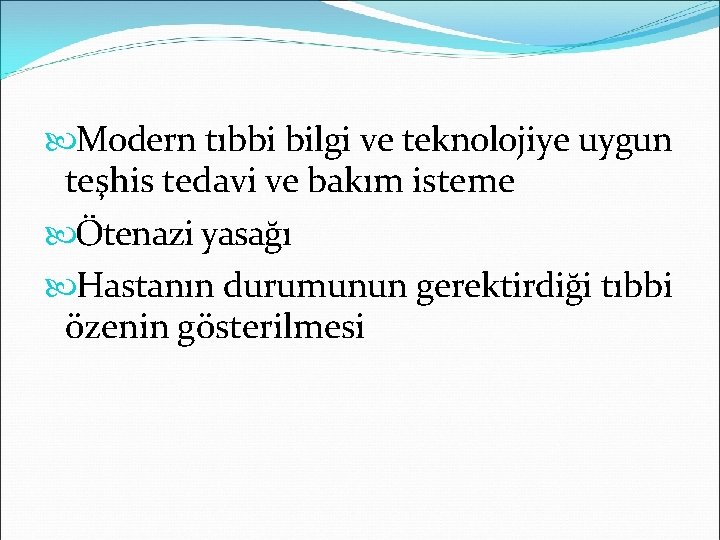 Modern tıbbi bilgi ve teknolojiye uygun teşhis tedavi ve bakım isteme

Ötenazi yasağı

Hastanın durumunun gerektirdiği tıbbi özenin gösterilmesi